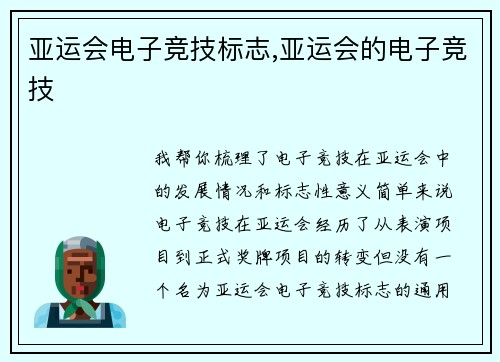 亚运会电子竞技标志,亚运会的电子竞技

我帮你梳理了电子竞技在亚运会中的发展情况和标志性意义简单来说电子竞技在亚运会经历了从表演项目到正式奖牌项目的转变但没有一个名为亚运会电子竞技标志的通用